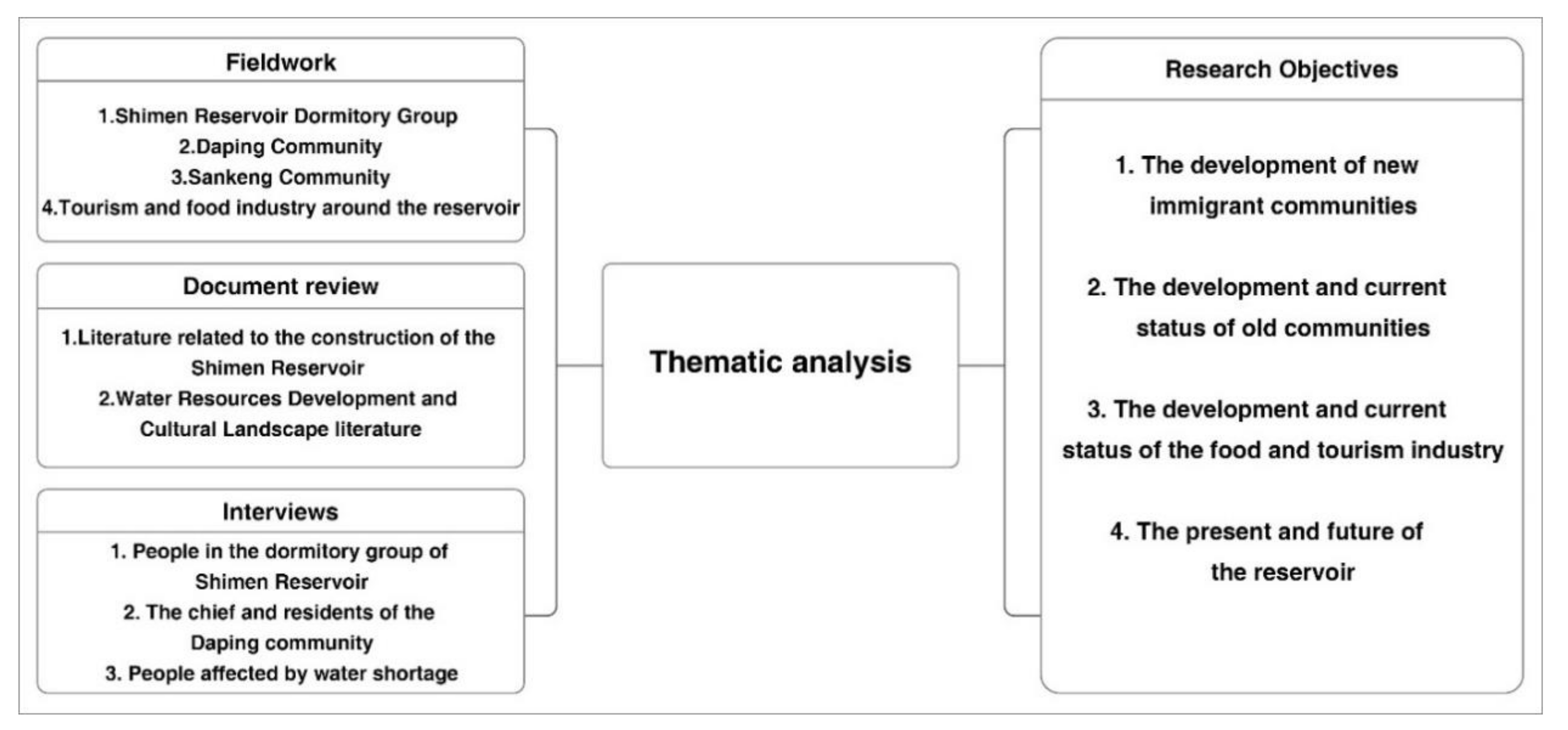 Fieldwork

1.Shimen Reservoir Dormitory Group
2.Daping Community
3.Sankeng Community
4.Tourism and food industry around the reservoir

Document review

1.Literature related to the construction of the Shimen Reservoir
2.Water Resources Development and Cultural Landscape literature

Interviews

1. People in the dormitory group of Shimen Reservoir
2. The chief and residents of the Daping community
3. People affected by water shortage

Thematic analysis

Research Objectives

1. The development of new immigrant communities

2. The development and current status of old communities

3. The development and current status of the food and tourism industry

4. The present and future of the reservoir